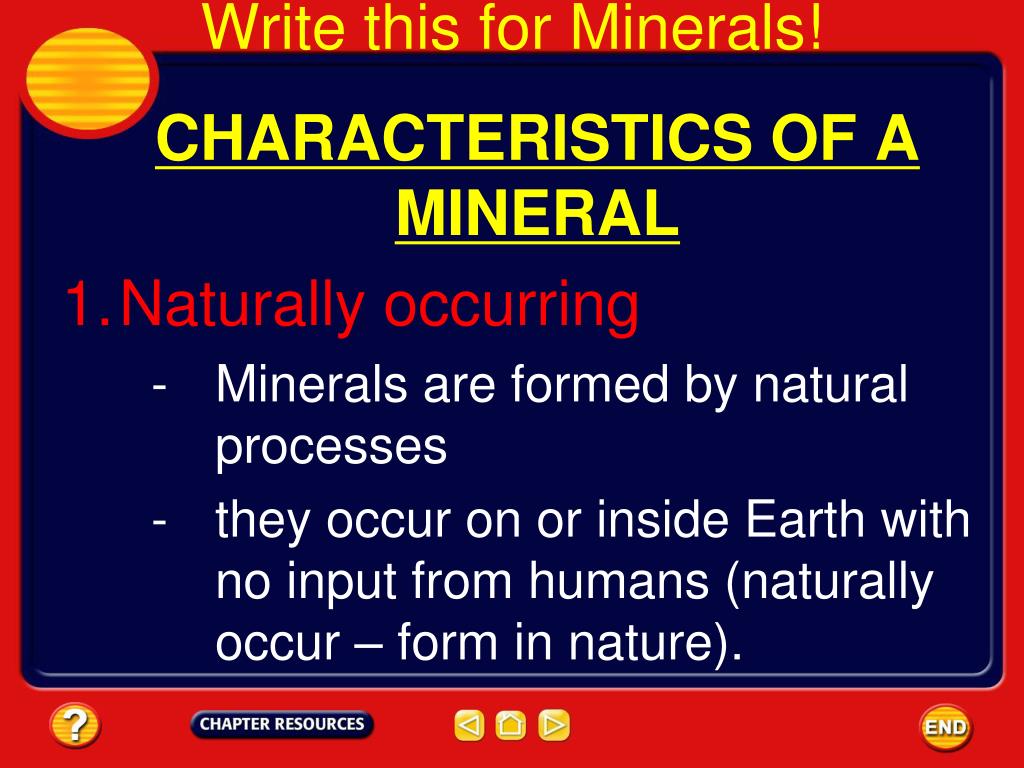 Write this for Minerals!

CHARACTERISTICS OF A MINERAL

1. Naturally occurring

- Minerals are formed by natural processes

- they occur on or inside Earth with no input from humans (naturally occur – form in nature).

?

CHAPTER RESOURCES

END